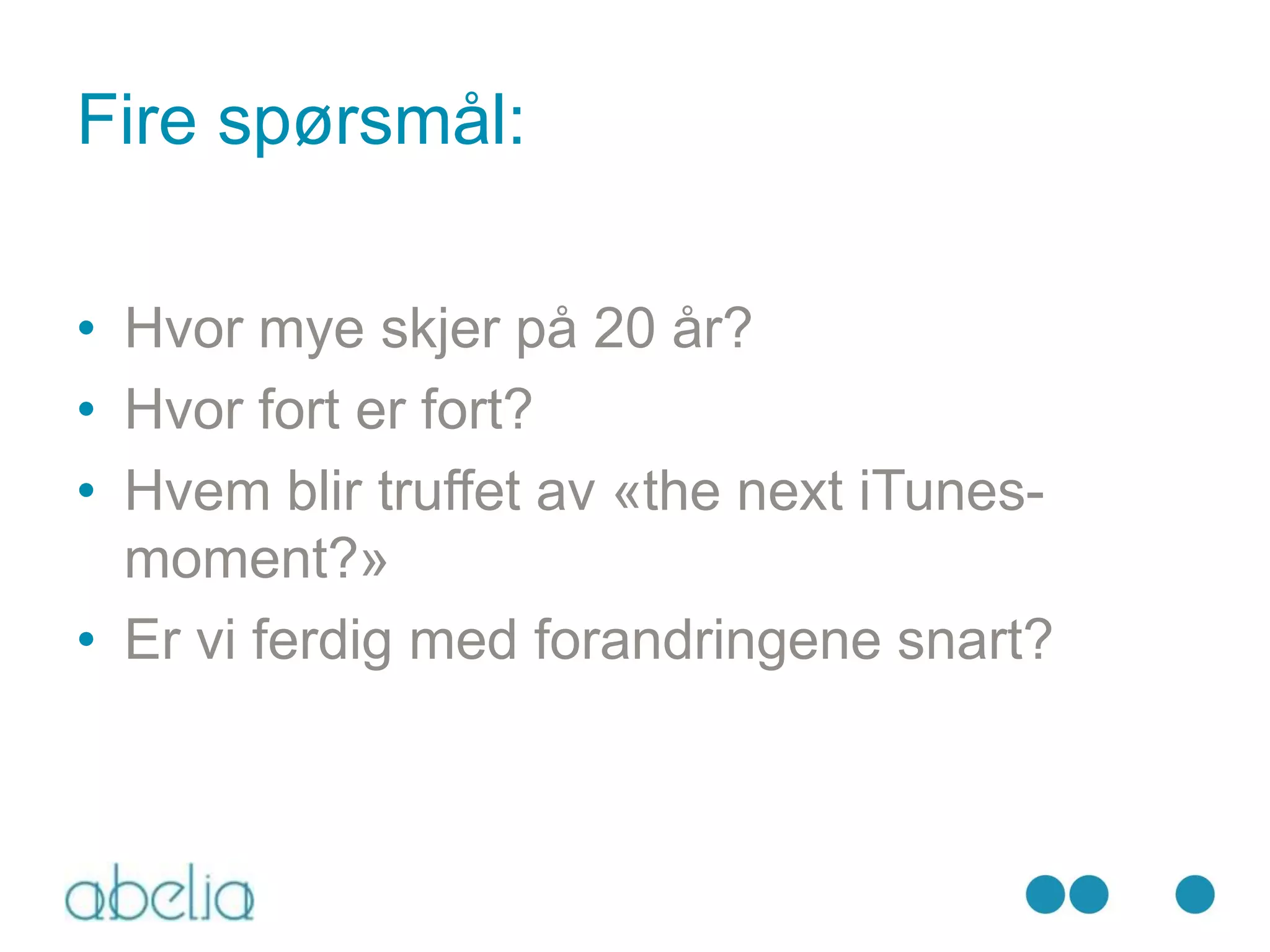 Fire spørsmål:

• Hvor mye skjer på 20 år?
• Hvor fort er fort?
• Hvem blir truffet av «the next iTunes-moment?»
• Er vi ferdig med forandringene snart?

abelia